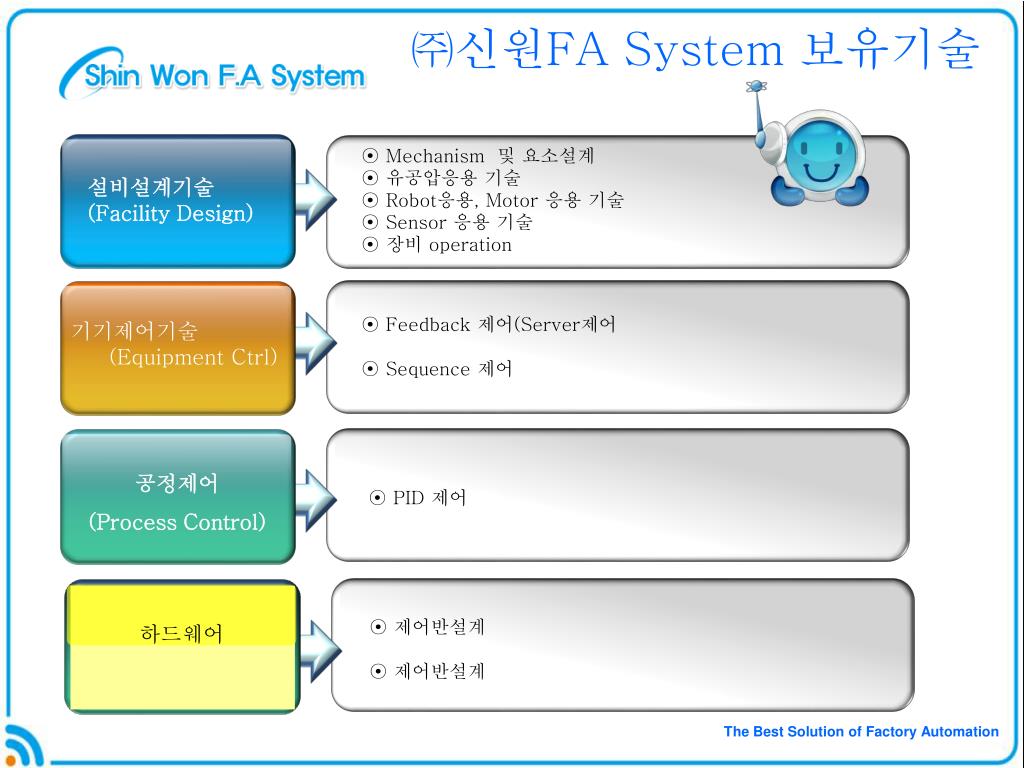 Shin Won F.A System

㈜신원FA System 보유기술

설비설계기술
(Facility Design)

⊙ Mechanism 및 요소설계
⊙ 유공압응용 기술
⊙ Robot응용, Motor 응용 기술
⊙ Sensor 응용 기술
⊙ 장비 operation

기기제어기술
(Equipment Ctrl)

⊙ Feedback 제어(Server제어

⊙ Sequence 제어

공정제어
(Process Control)

⊙ PID 제어

하드웨어

⊙ 제어반설계

⊙ 제어반설계

The Best Solution of Factory Automation